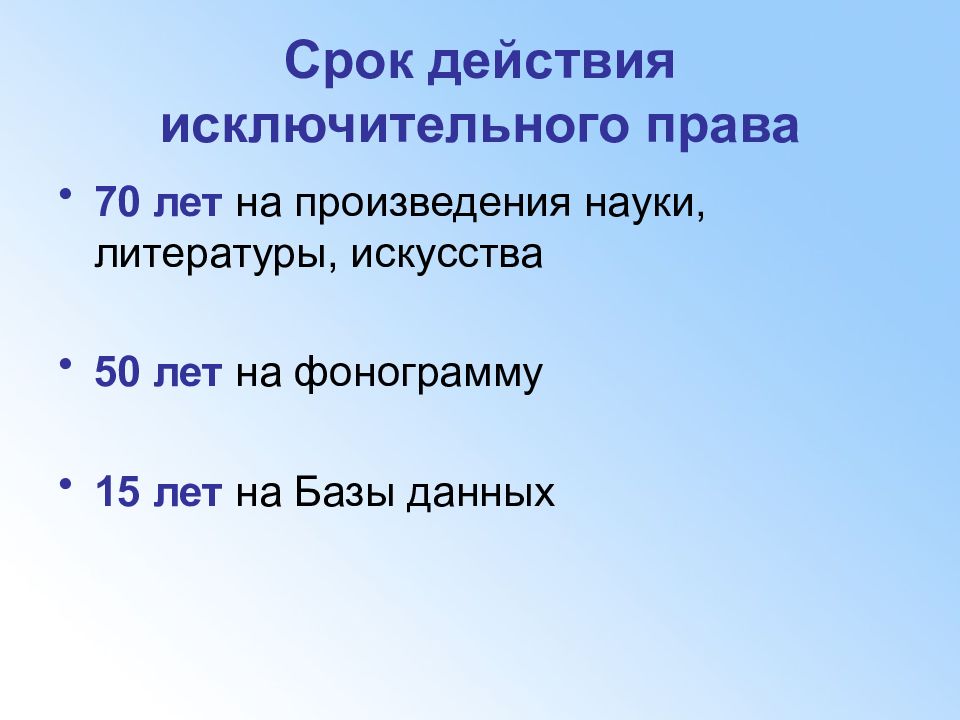 Срок действия исключительного права

• 70 лет на произведения науки, литературы, искусства

• 50 лет на фонограмму

• 15 лет на Базы данных